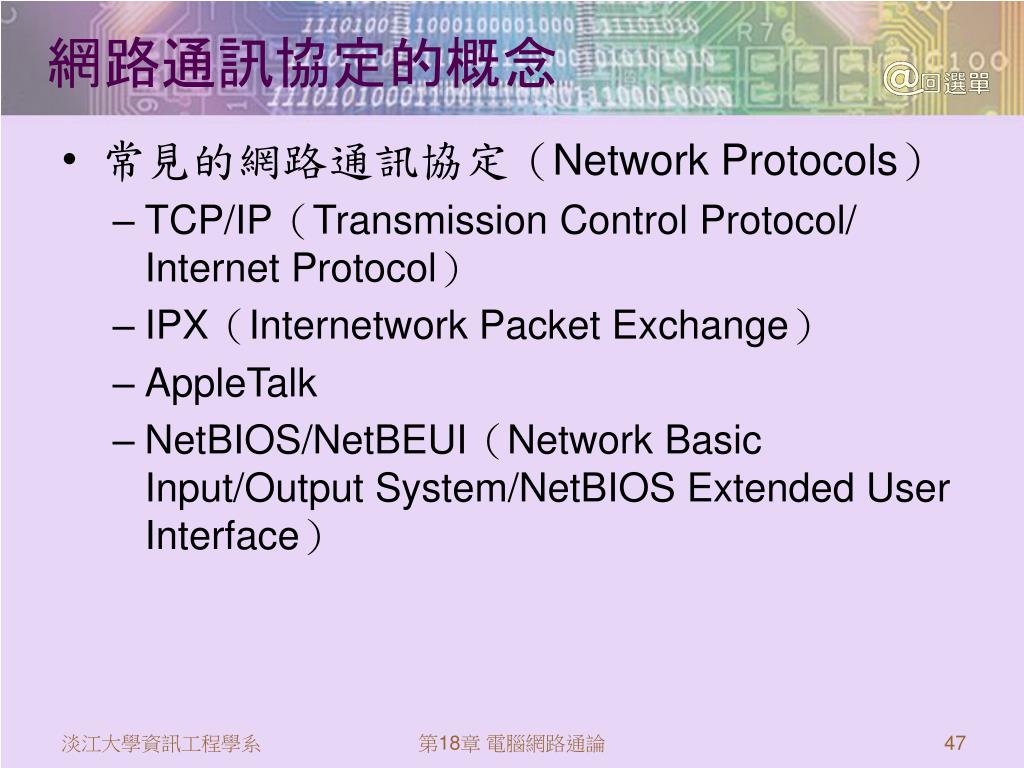 網路通訊協定的概念

@回選單

• 常見的網路通訊協定（Network Protocols）
 – TCP/IP（Transmission Control Protocol/ Internet Protocol）
 – IPX（Internetwork Packet Exchange）
 – AppleTalk
 – NetBIOS/NetBEUI（Network Basic Input/Output System/NetBIOS Extended User Interface）

淡江大學資訊工程學系

第18章 電腦網路通論

47